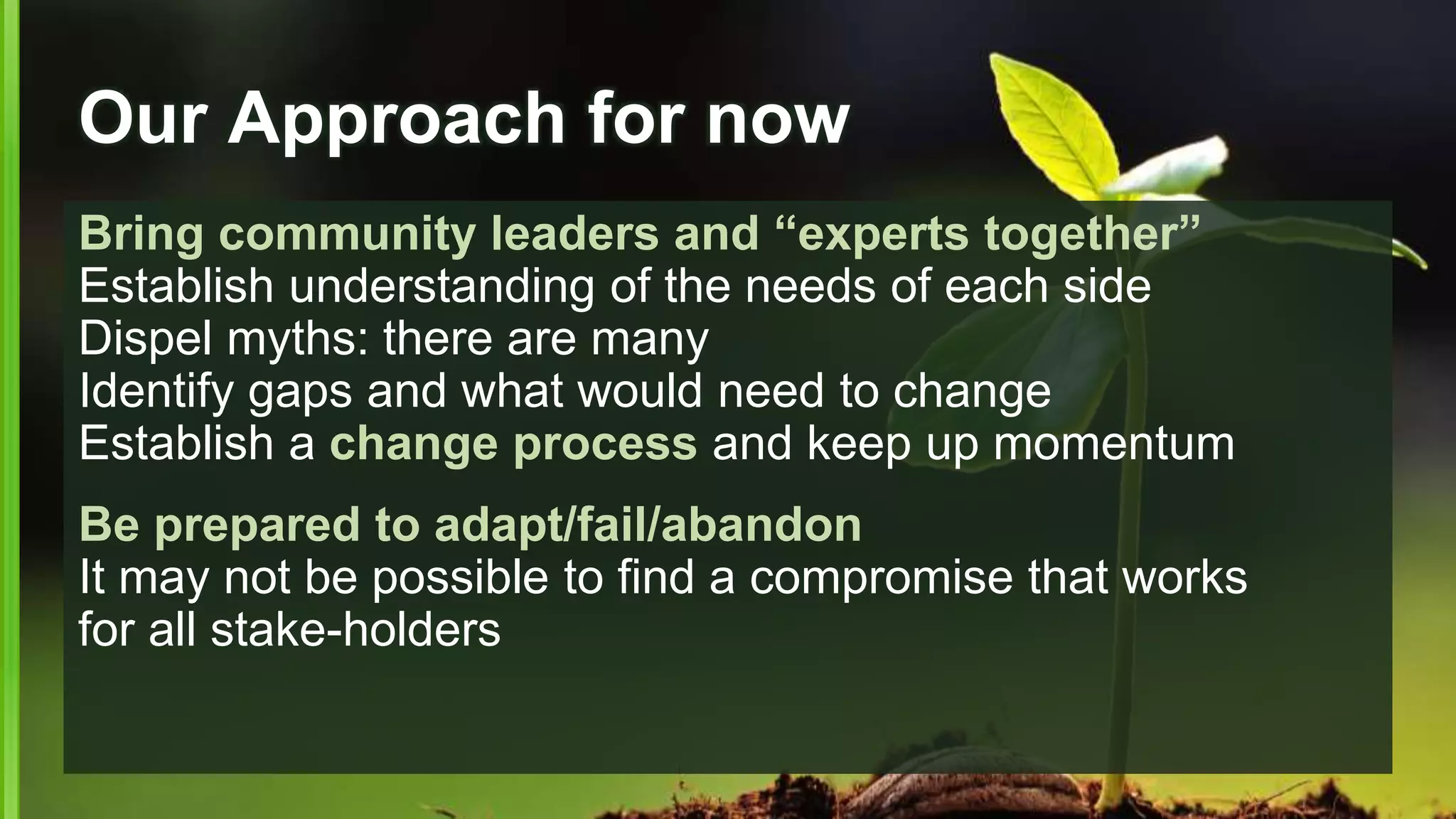 Our Approach for now

Bring community leaders and “experts together”
Establish understanding of the needs of each side
Dispel myths: there are many
Identify gaps and what would need to change
Establish a change process and keep up momentum

Be prepared to adapt/fail/abandon
It may not be possible to find a compromise that works for all stake-holders